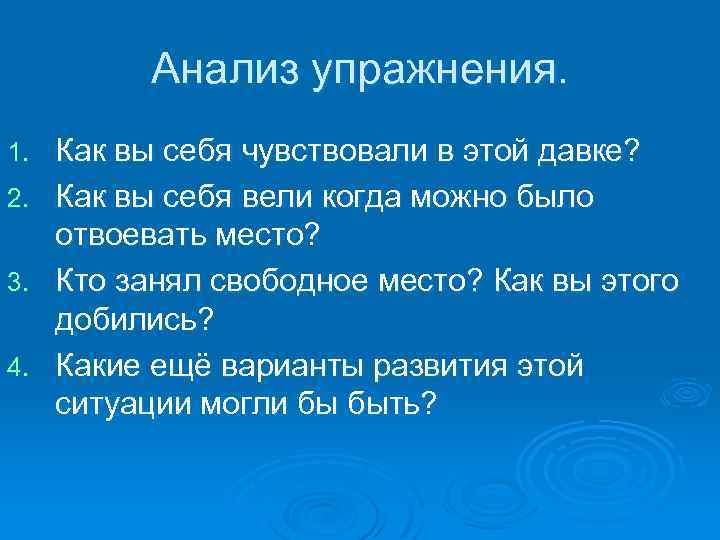 Анализ упражнения.

1. Как вы себя чувствовали в этой давке?
2. Как вы себя вели когда можно было отвоевать место?
3. Кто занял свободное место? Как вы этого добились?
4. Какие ещё варианты развития этой ситуации могли бы быть?